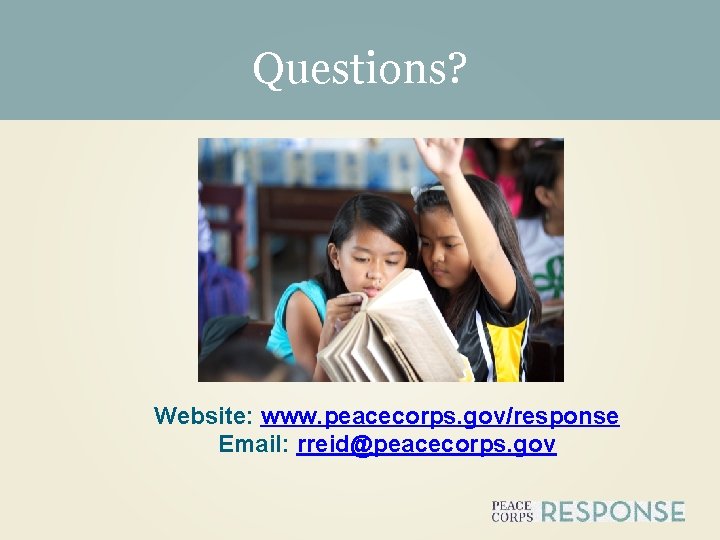 Questions?

Website: www.peacecorps.gov/response
Email: rreid@peacecorps.gov

PEACE CORPS RESPONSE